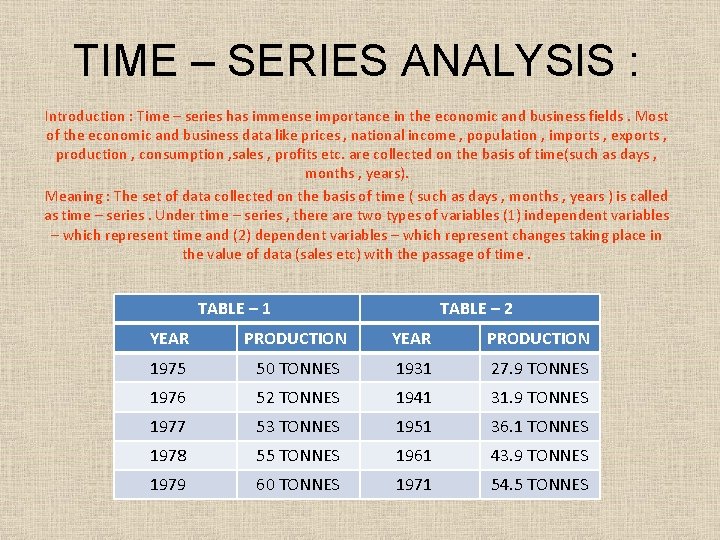 TIME – SERIES ANALYSIS :

Introduction : Time – series has immense importance in the economic and business fields . Most of the economic and business data like prices , national income , population , imports , exports , production , consumption ,sales , profits etc. are collected on the basis of time(such as days , months , years).

Meaning : The set of data collected on the basis of time ( such as days , months , years ) is called as time – series . Under time – series , there are two types of variables (1) independent variables – which represent time and (2) dependent variables – which represent changes taking place in the value of data (sales etc) with the passage of time .

| TABLE – 1 | | TABLE – 2 | |
|---|---|---|---|
| YEAR | PRODUCTION | YEAR | PRODUCTION |
| 1975 | 50 TONNES | 1931 | 27.9 TONNES |
| 1976 | 52 TONNES | 1941 | 31.9 TONNES |
| 1977 | 53 TONNES | 1951 | 36.1 TONNES |
| 1978 | 55 TONNES | 1961 | 43.9 TONNES |
| 1979 | 60 TONNES | 1971 | 54.5 TONNES |